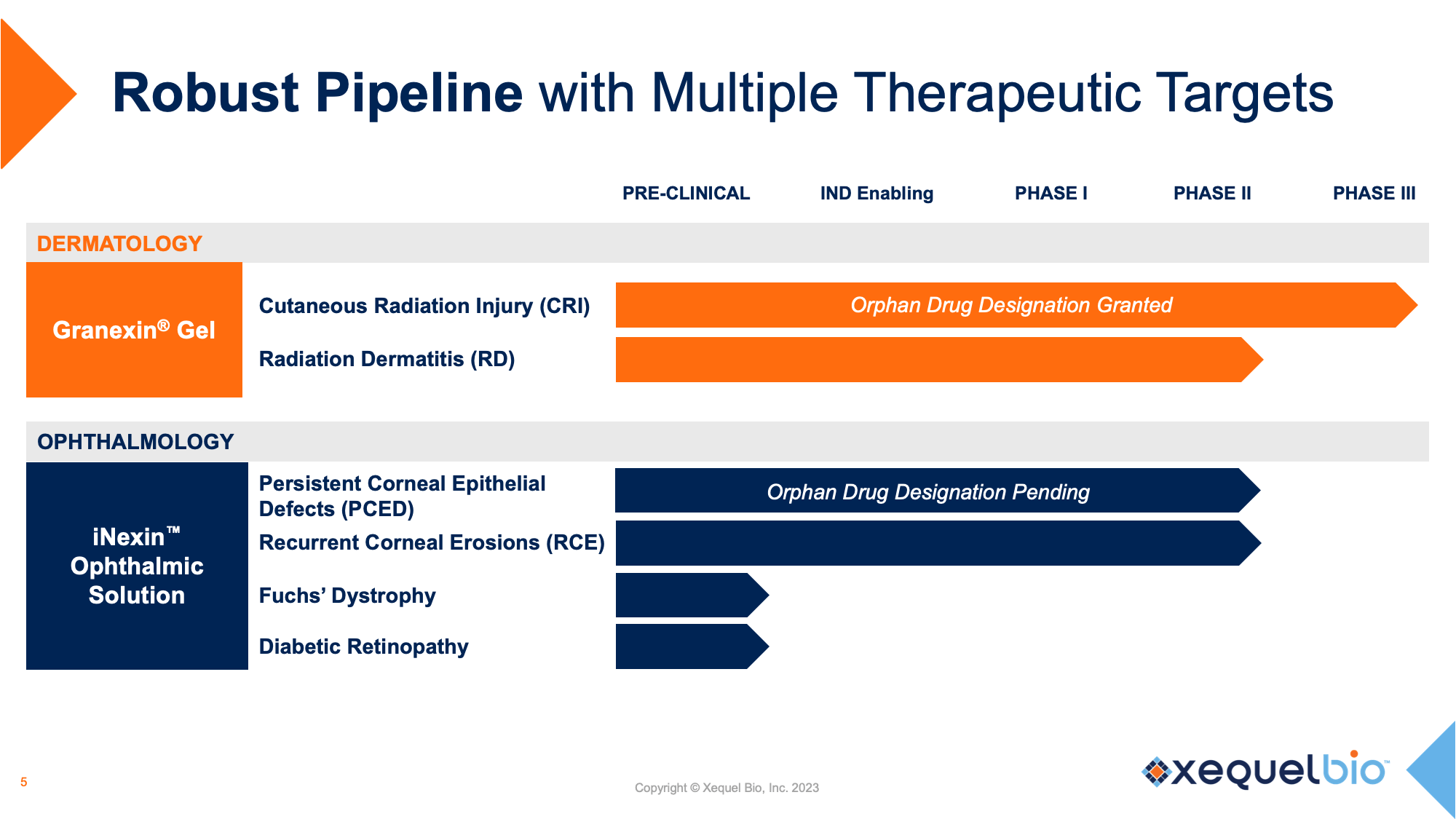 Robust Pipeline with Multiple Therapeutic Targets

PRE-CLINICAL IND Enabling PHASE I PHASE II PHASE III

DERMATOLOGY

Granexin® Gel

Cutaneous Radiation Injury (CRI)

Orphan Drug Designation Granted

Radiation Dermatitis (RD)

OPHTHALMOLOGY

iNexin™ Ophthalmic Solution

Persistent Corneal Epithelial Defects (PCED)

Orphan Drug Designation Pending

Recurrent Corneal Erosions (RCE)

Fuchs' Dystrophy

Diabetic Retinopathy

5

Copyright © Xequel Bio, Inc. 2023

xequelbio™